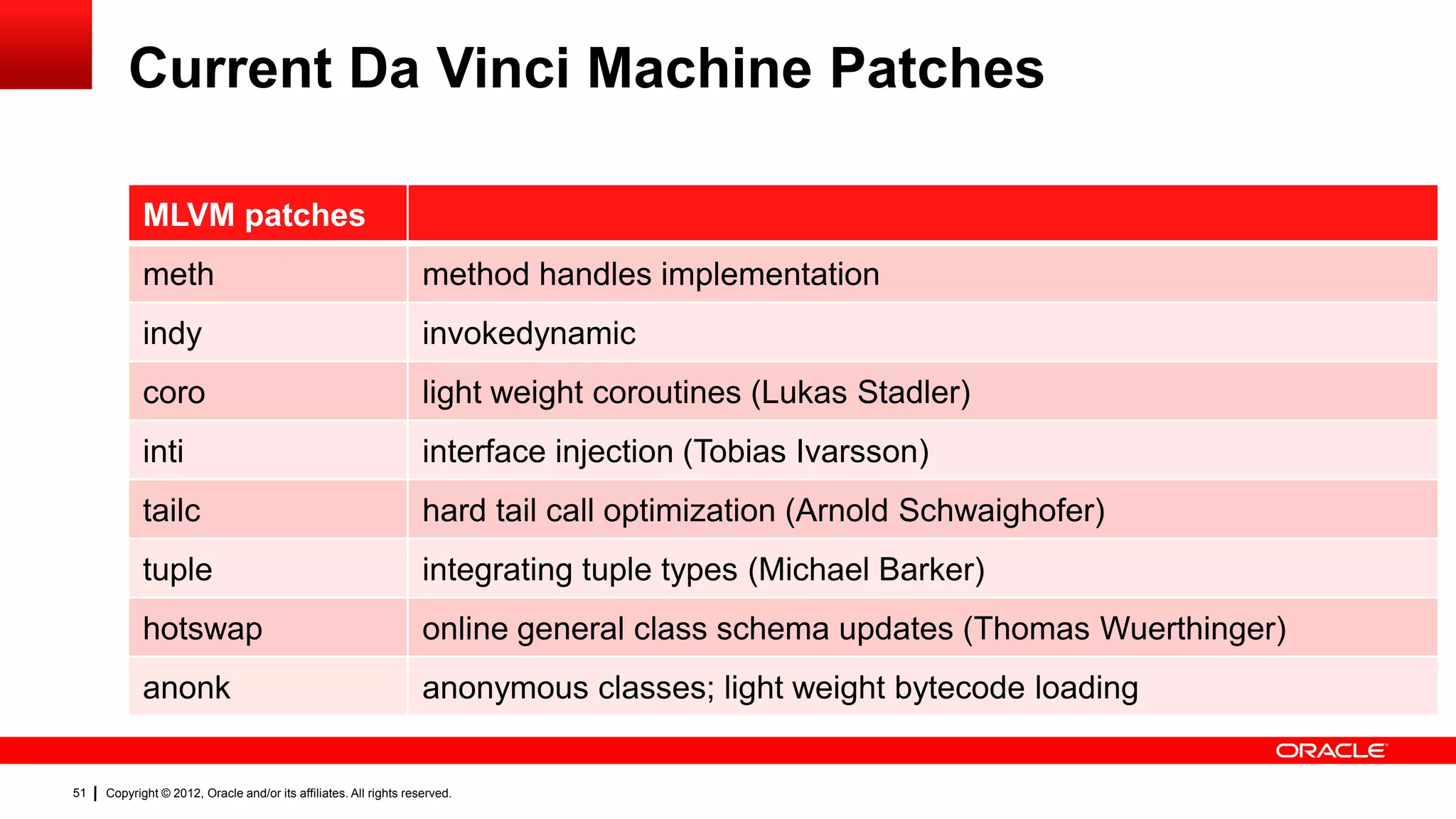 Current Da Vinci Machine Patches

| MLVM patches | |
|---|---|
| meth | method handles implementation |
| indy | invokedynamic |
| coro | light weight coroutines (Lukas Stadler) |
| inti | interface injection (Tobias Ivarsson) |
| tailc | hard tail call optimization (Arnold Schwaighofer) |
| tuple | integrating tuple types (Michael Barker) |
| hotswap | online general class schema updates (Thomas Wuerthinger) |
| anonk | anonymous classes; light weight bytecode loading |

ORACLE

51 | Copyright © 2012, Oracle and/or its affiliates. All rights reserved.